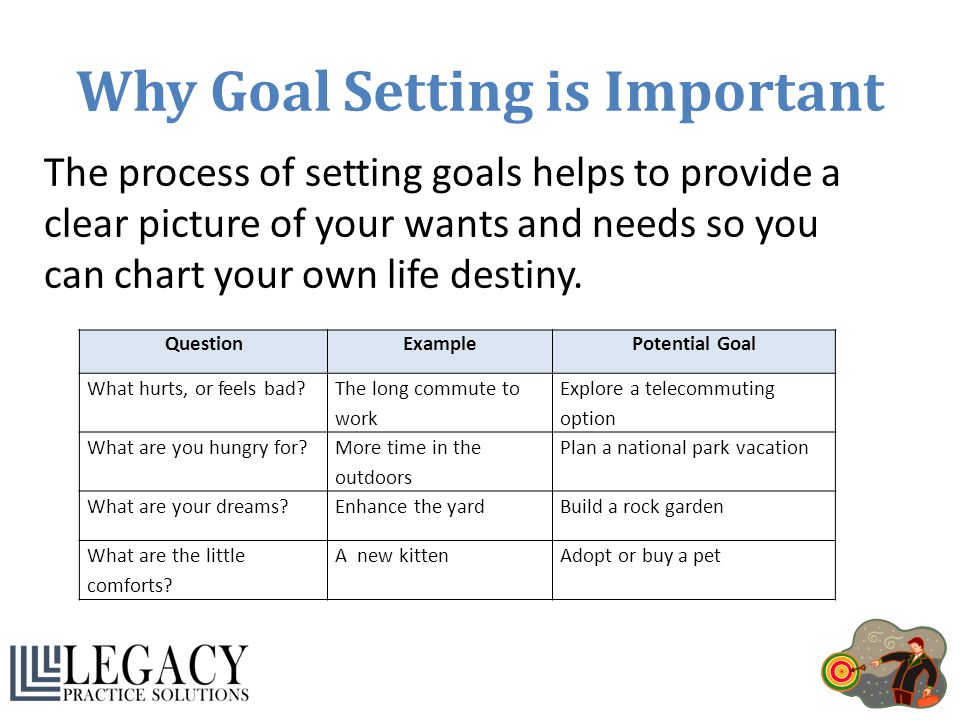 Why Goal Setting is Important

The process of setting goals helps to provide a clear picture of your wants and needs so you can chart your own life destiny.

| Question | Example | Potential Goal |
|---|---|---|
| What hurts, or feels bad? | The long commute to work | Explore a telecommuting option |
| What are you hungry for? | More time in the outdoors | Plan a national park vacation |
| What are your dreams? | Enhance the yard | Build a rock garden |
| What are the little comforts? | A new kitten | Adopt or buy a pet |

LEGACY
PRACTICE SOLUTIONS